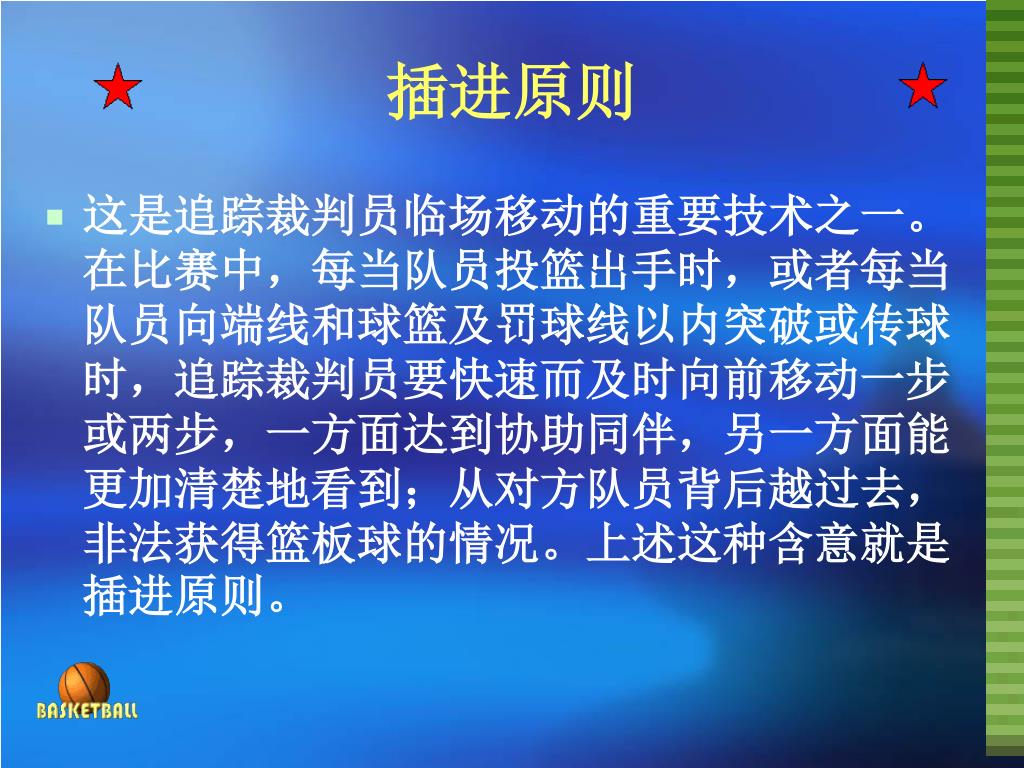 插进原则

这是追踪裁判员临场移动的重要技术之一。在比赛中，每当队员投篮出手时，或者每当队员向端线和球篮及罚球线以内突破或传球时，追踪裁判员要快速而及时向前移动一步或两步，一方面达到协助同伴，另一方面能更加清楚地看到；从对方队员背后越过去，非法获得篮板球的情况。上述这种含意就是插进原则。

BASKETBALL